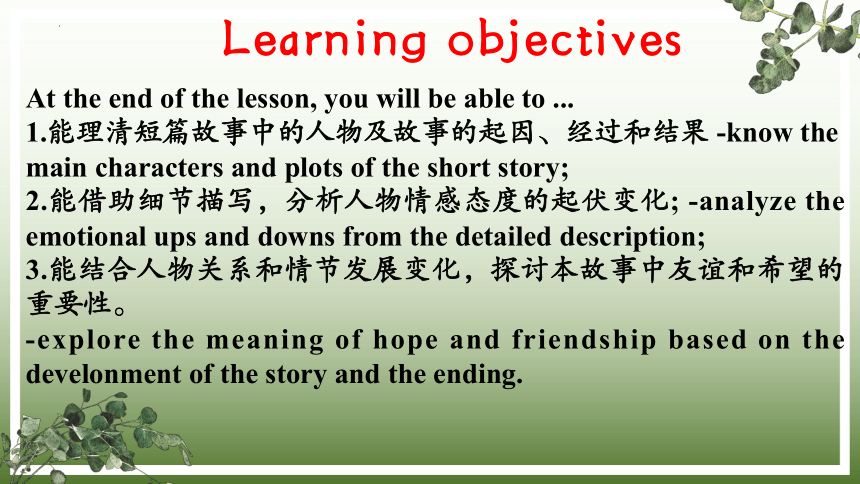 Learning objectives

At the end of the lesson, you will be able to ...

1.能理清短篇故事中的人物及故事的起因、经过和结果 -know the main characters and plots of the short story;

2.能借助细节描写，分析人物情感态度的起伏变化; -analyze the emotional ups and downs from the detailed description;

3.能结合人物关系和情节发展变化，探讨本故事中友谊和希望的重要性。

-explore the meaning of hope and friendship based on the develonment of the story and the ending.